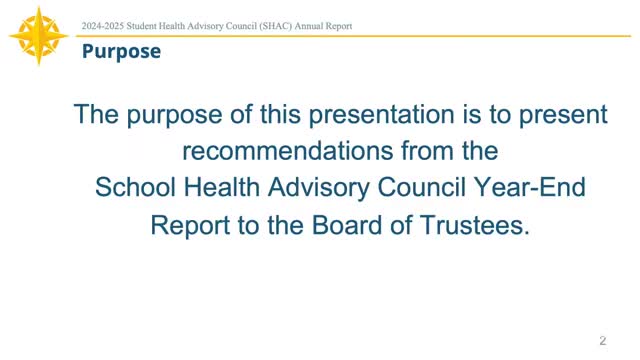 2024-2025 Student Health Advisory Council (SHAC) Annual Report

Purpose

The purpose of this presentation is to present recommendations from the School Health Advisory Council Year-End Report to the Board of Trustees.

2